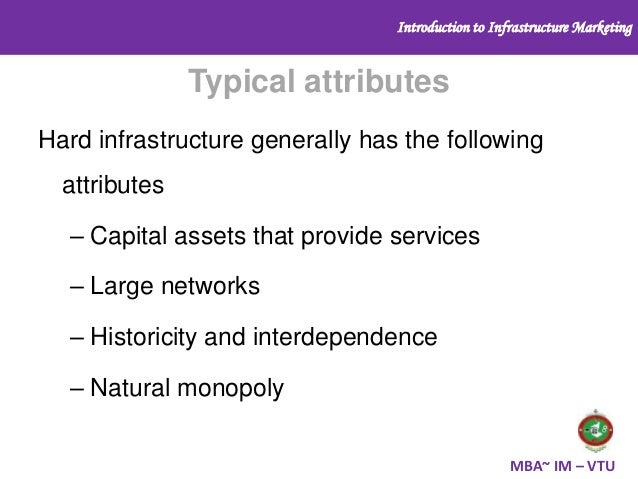 Introduction to Infrastructure Marketing

Typical attributes

Hard infrastructure generally has the following attributes

– Capital assets that provide services

– Large networks

– Historicity and interdependence

– Natural monopoly

MBA~ IM – VTU